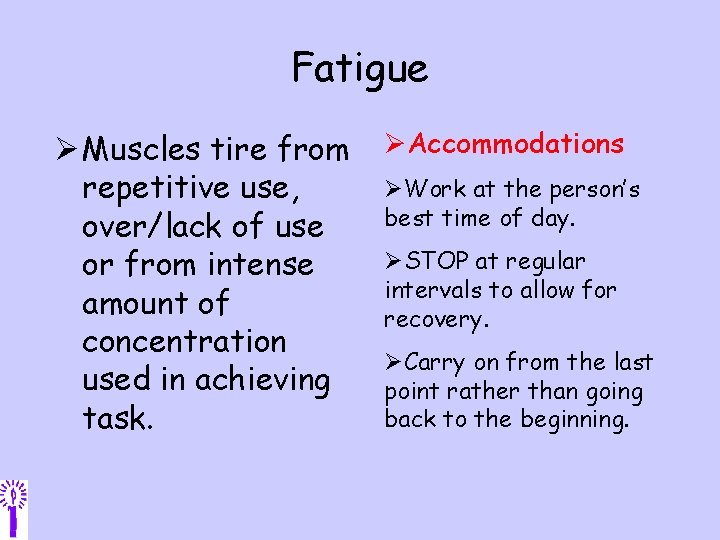 Fatigue

➢Muscles tire from repetitive use, over/lack of use or from intense amount of concentration used in achieving task.

➢Accommodations

➢Work at the person's best time of day.

➢STOP at regular intervals to allow for recovery.

➢Carry on from the last point rather than going back to the beginning.